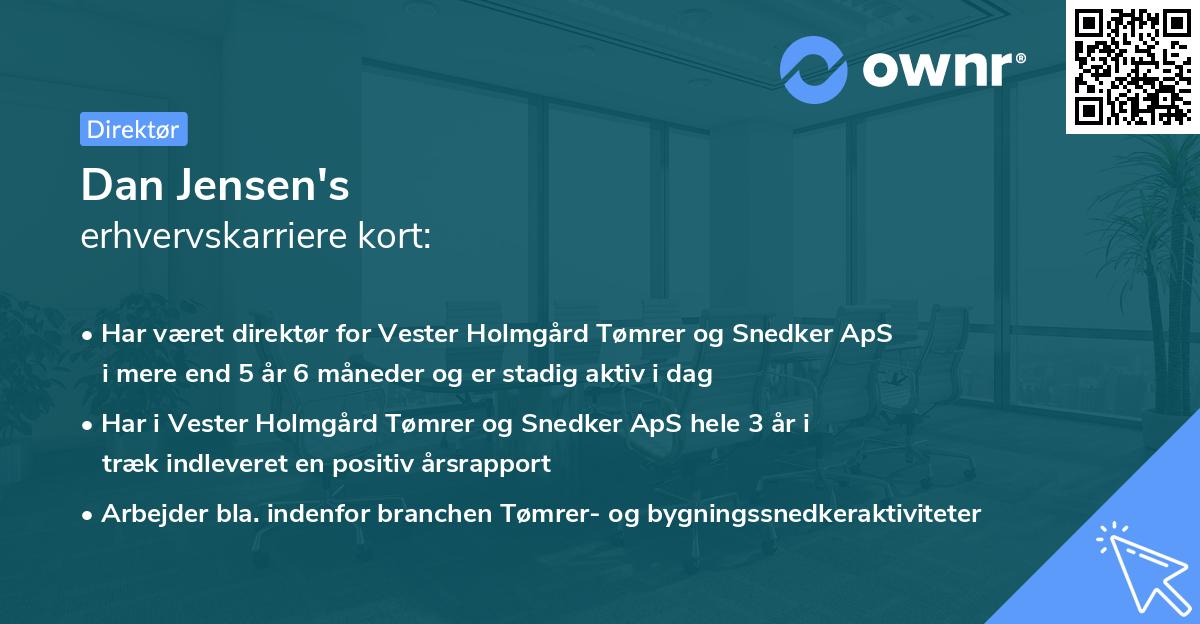 ownr®

Direktør

Dan Jensen's
erhvervskarriere kort:

• Har været direktør for Vester Holmgård Tømrer og Snedker ApS i mere end 5 år 6 måneder og er stadig aktiv i dag

• Har i Vester Holmgård Tømrer og Snedker ApS hele 3 år i træk indleveret en positiv årsrapport

• Arbejder bla. indenfor branchen Tømrer- og bygningssnedkeraktiviteter